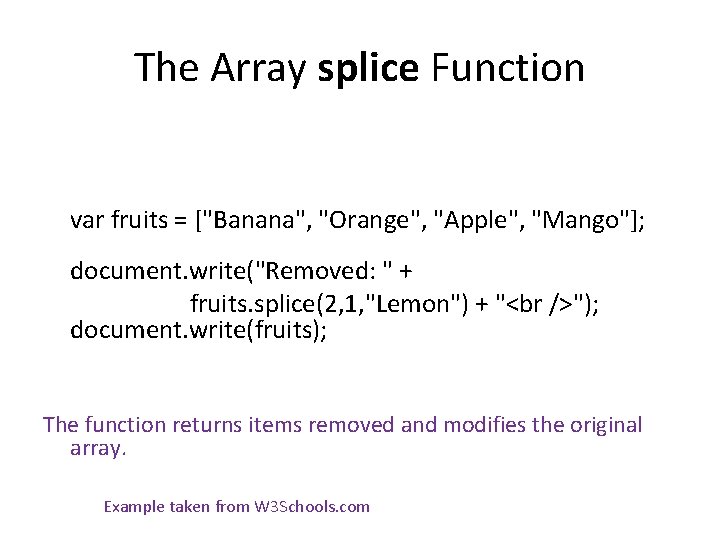 The Array splice Function

var fruits = ["Banana", "Orange", "Apple", "Mango"];

document.write("Removed: " +
fruits.splice(2,1,"Lemon") + "<br />");
document.write(fruits);

The function returns items removed and modifies the original array.

Example taken from W3Schools.com